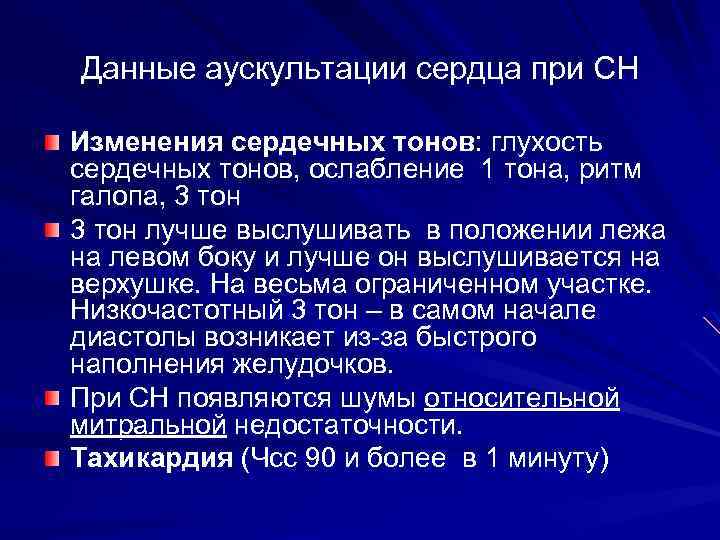 Данные аускультации сердца при СН

Изменения сердечных тонов: глухость сердечных тонов, ослабление 1 тона, ритм галопа, 3 тон

3 тон лучше выслушивать в положении лежа на левом боку и лучше он выслушивается на верхушке. На весьма ограниченном участке. Низкочастотный 3 тон – в самом начале диастолы возникает из-за быстрого наполнения желудочков.

При СН появляются шумы относительной митральной недостаточности.

Тахикардия (Чсс 90 и более в 1 минуту)